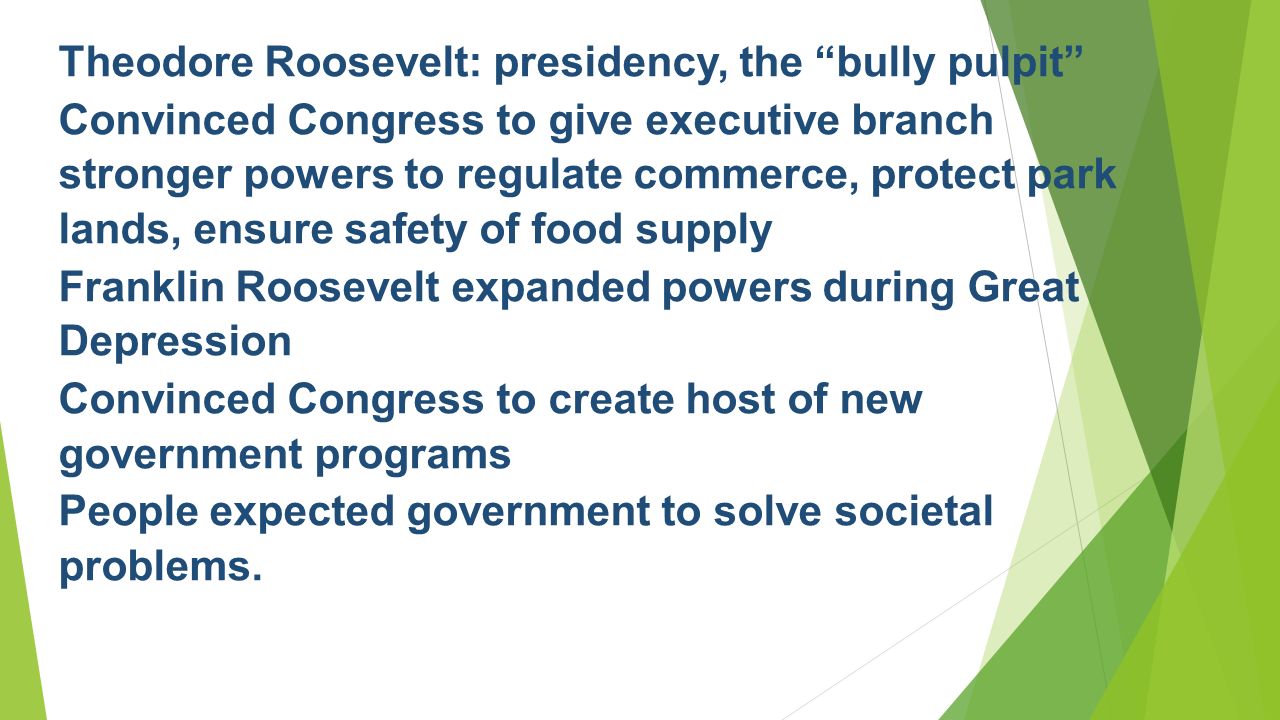 Theodore Roosevelt: presidency, the “bully pulpit”

Convinced Congress to give executive branch stronger powers to regulate commerce, protect park lands, ensure safety of food supply

Franklin Roosevelt expanded powers during Great Depression

Convinced Congress to create host of new government programs

People expected government to solve societal problems.